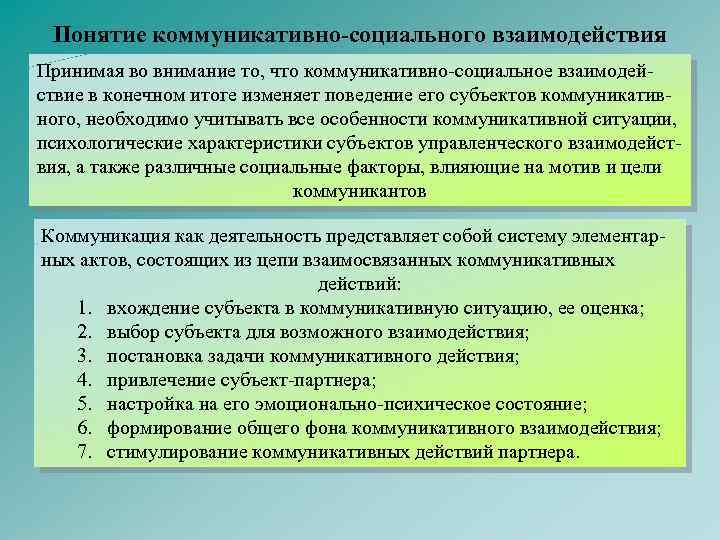 Понятие коммуникативно-социального взаимодействия

Принимая во внимание то, что коммуникативно-социальное взаимодействие в конечном итоге изменяет поведение его субъектов коммуникативного, необходимо учитывать все особенности коммуникативной ситуации, психологические характеристики субъектов управленческого взаимодействия, а также различные социальные факторы, влияющие на мотив и цели коммуникантов

Коммуникация как деятельность представляет собой систему элементарных актов, состоящих из цепи взаимосвязанных коммуникативных действий:
1. вхождение субъекта в коммуникативную ситуацию, ее оценка;
2. выбор субъекта для возможного взаимодействия;
3. постановка задачи коммуникативного действия;
4. привлечение субъект-партнера;
5. настройка на его эмоционально-психическое состояние;
6. формирование общего фона коммуникативного взаимодействия;
7. стимулирование коммуникативных действий партнера.